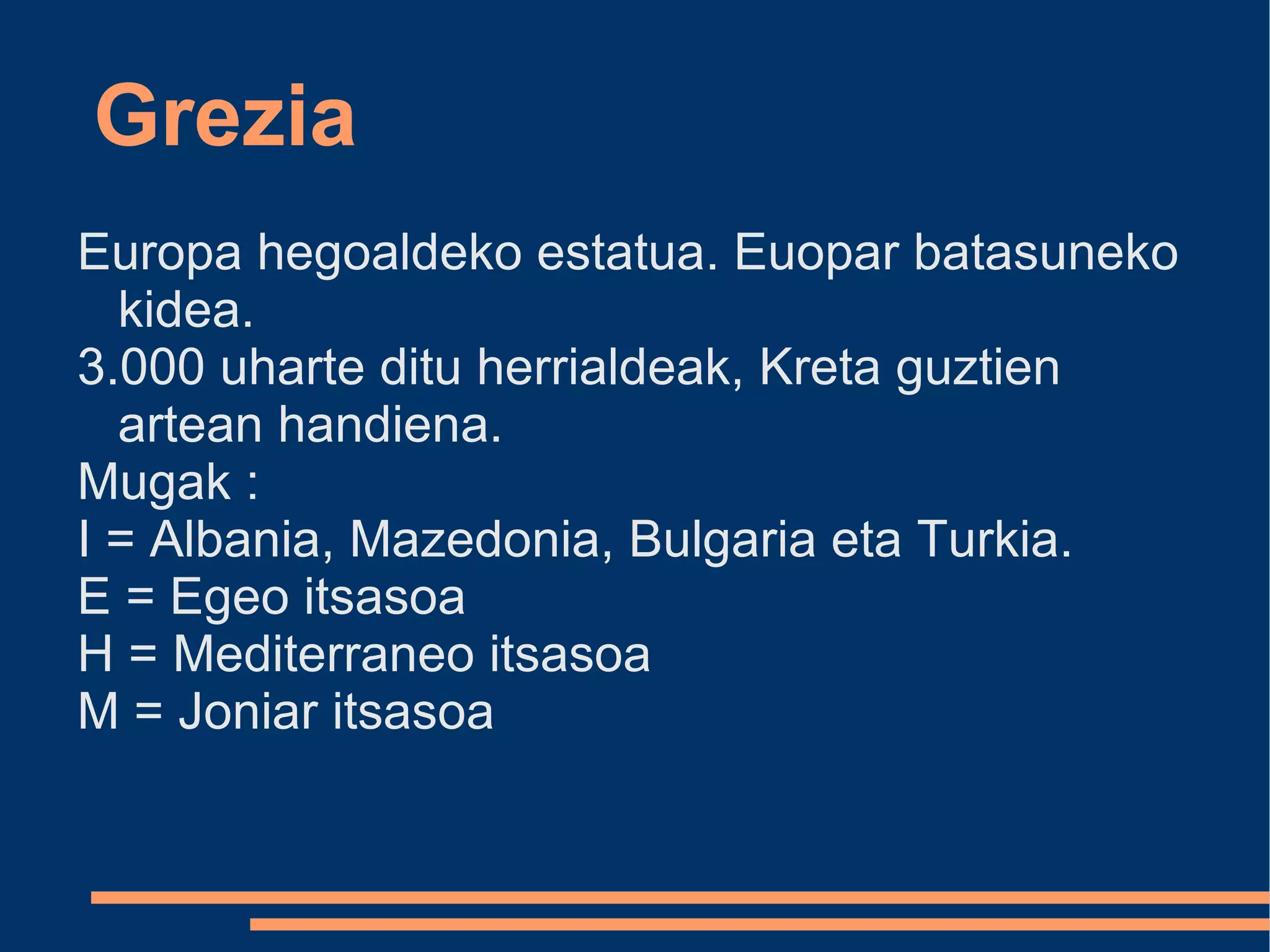 Grezia

Europa hegoaldeko estatua. Euopar batasuneko kidea.

3.000 uharte ditu herrialdeak, Kreta guztien artean handiena.

Mugak :

I = Albania, Mazedonia, Bulgaria eta Turkia.

E = Egeo itsasoa

H = Mediterraneo itsasoa

M = Joniar itsasoa